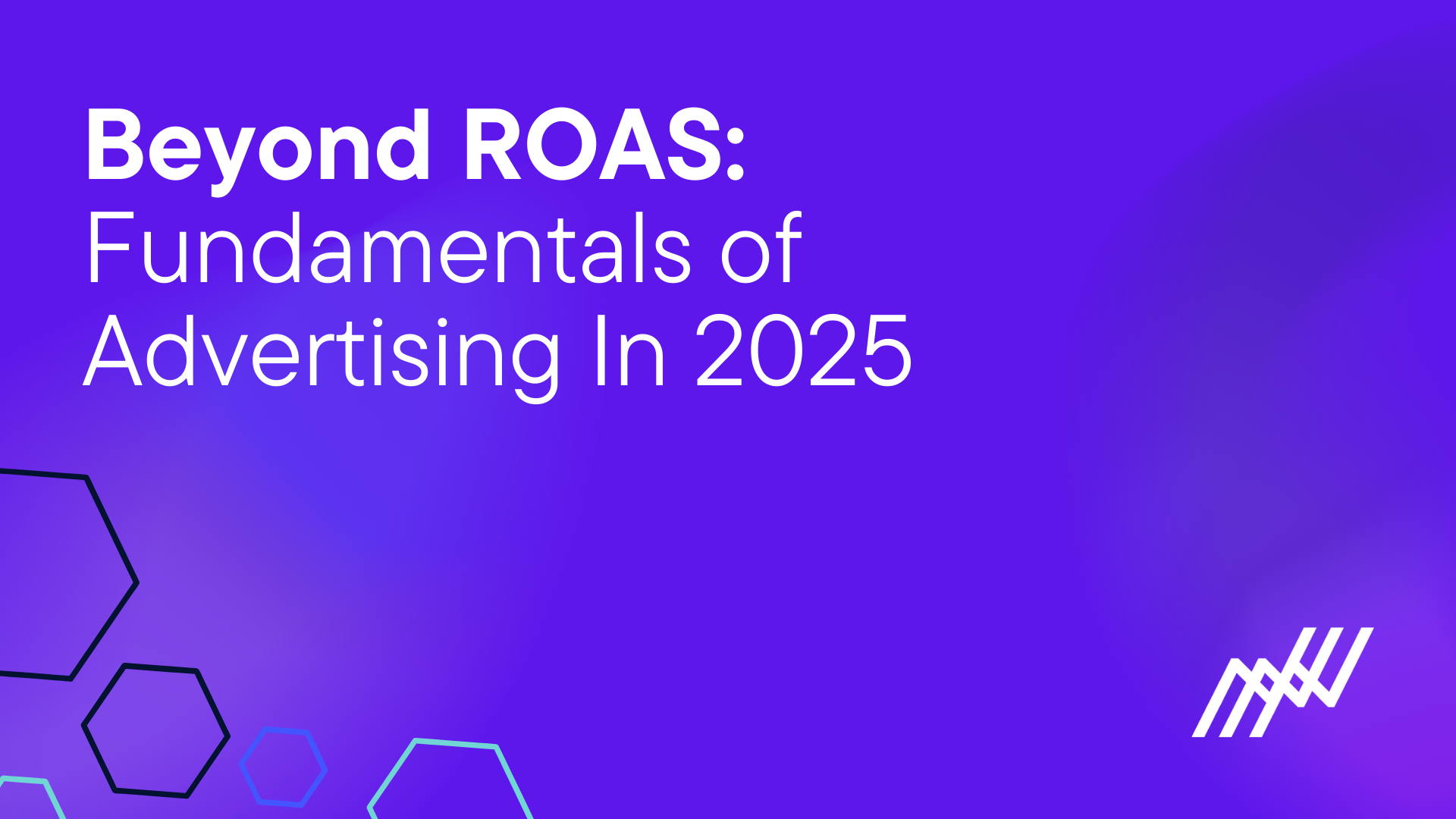 Beyond ROAS:
Fundamentals of Advertising In 2025